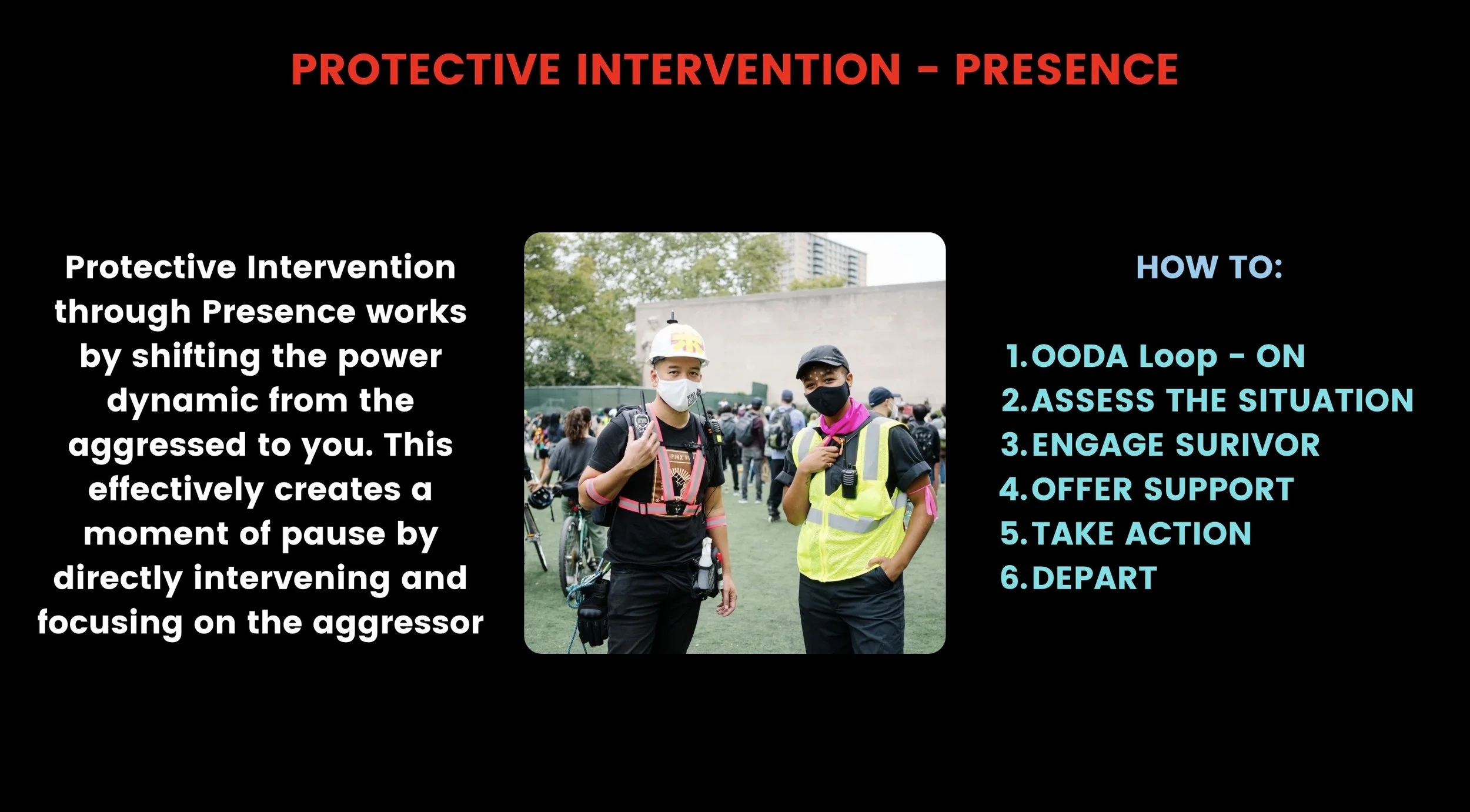 PROTECTIVE INTERVENTION - PRESENCE

Protective Intervention through Presence works by shifting the power dynamic from the aggressed to you. This effectively creates a moment of pause by directly intervening and focusing on the aggressor

HOW TO:

1. OODA Loop - ON
2. ASSESS THE SITUATION
3. ENGAGE SURIVOR
4. OFFER SUPPORT
5. TAKE ACTION
6. DEPART